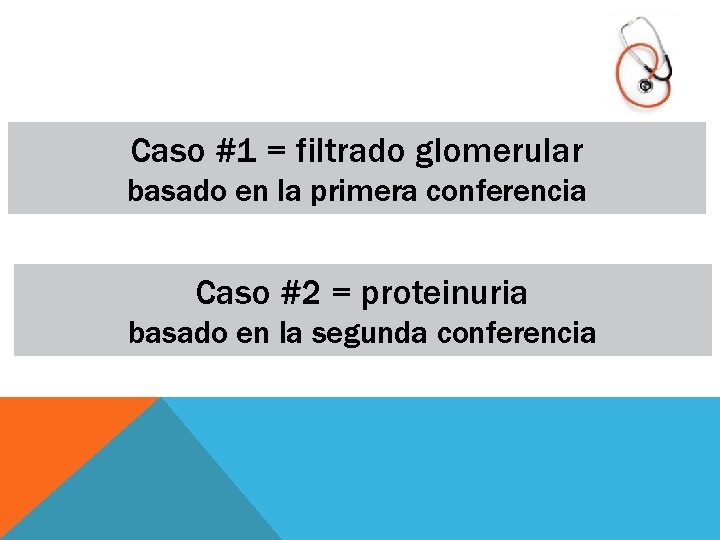 Caso #1 = filtrado glomerular
basado en la primera conferencia

Caso #2 = proteinuria
basado en la segunda conferencia